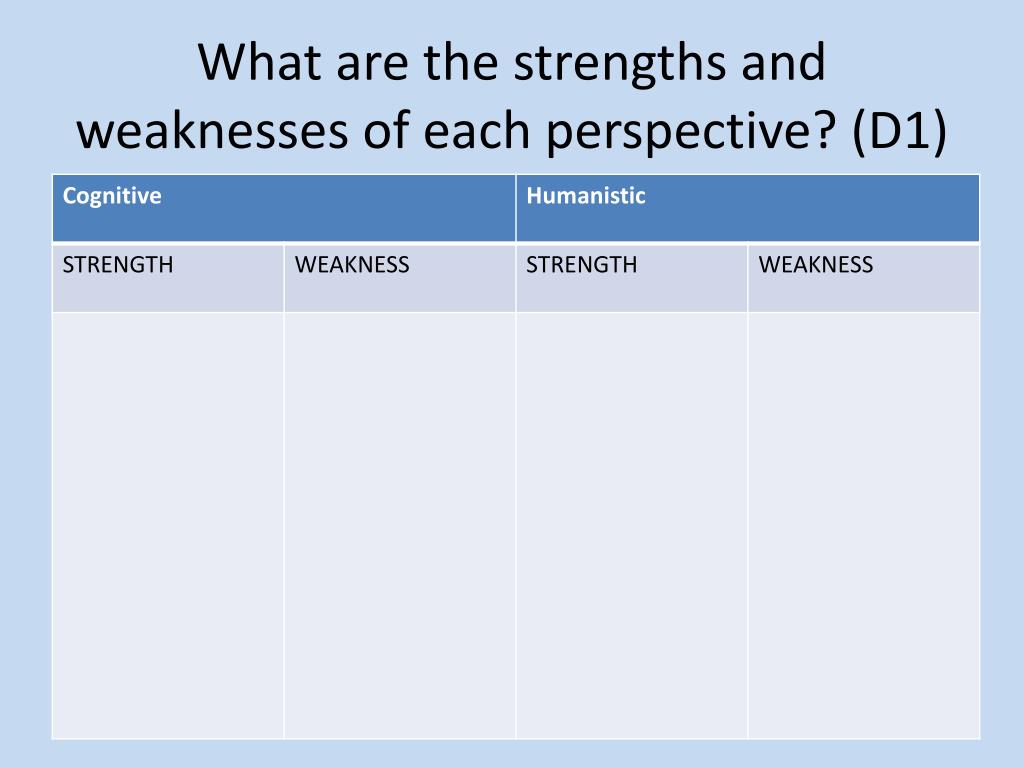 What are the strengths and weaknesses of each perspective? (D1)

| Cognitive | | Humanistic | |
|---|---|---|---|
| STRENGTH | WEAKNESS | STRENGTH | WEAKNESS |
| | | | |